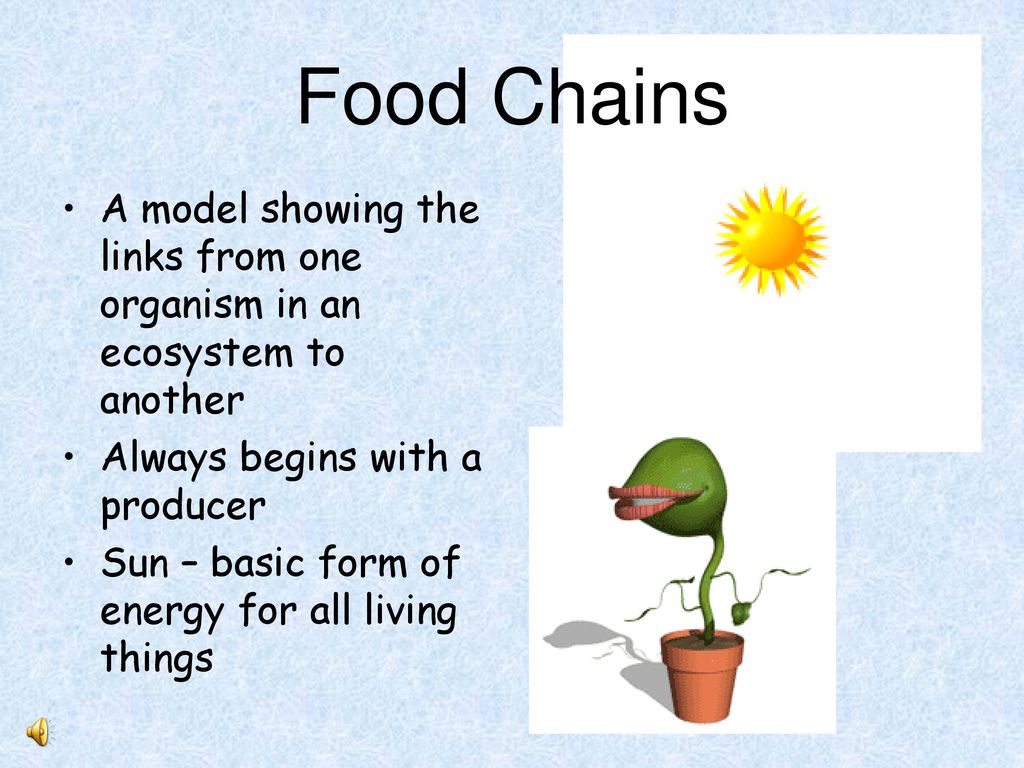 Food Chains

• A model showing the links from one organism in an ecosystem to another
• Always begins with a producer
• Sun – basic form of energy for all living things